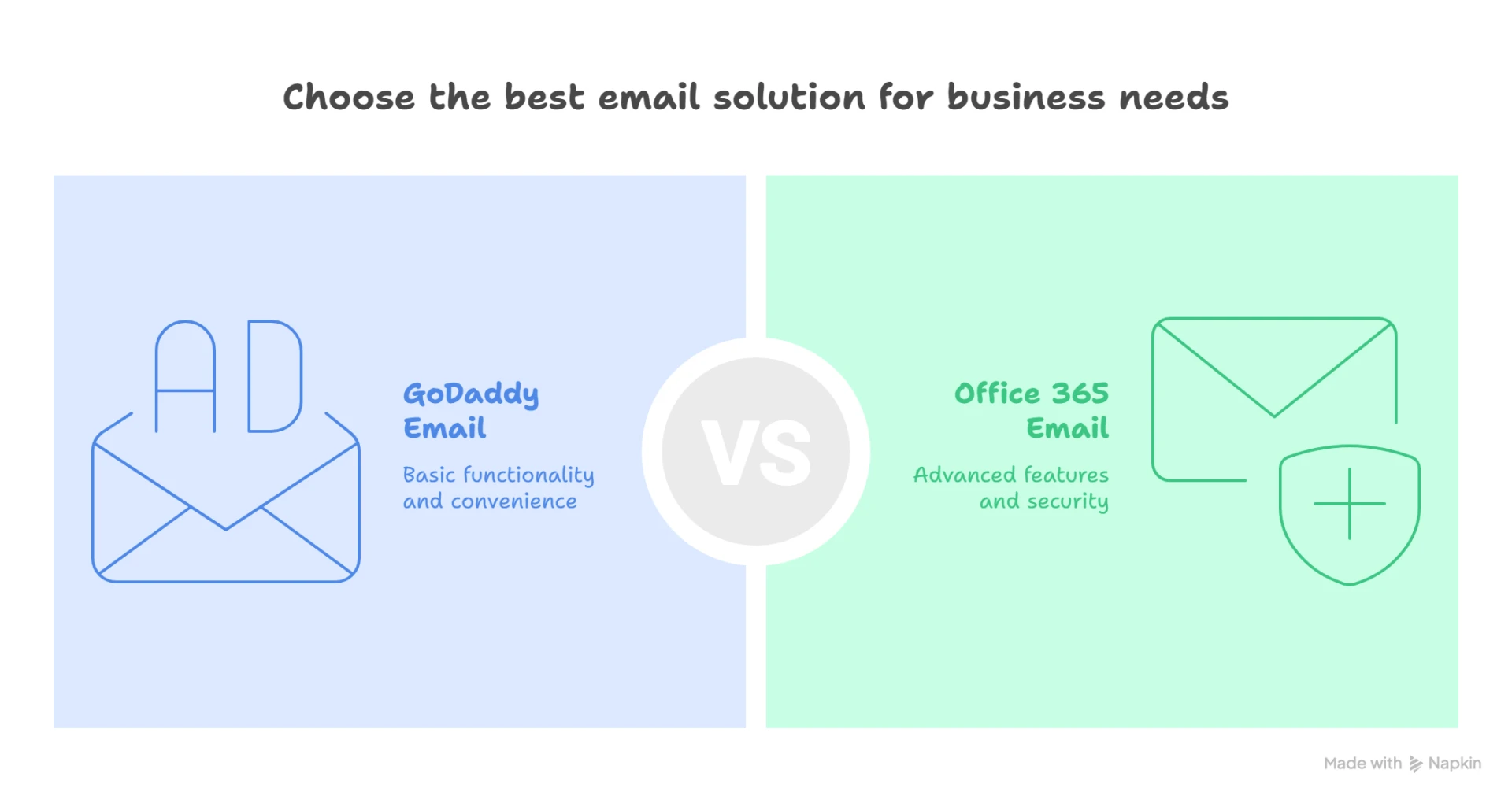 Choose the best email solution for business needs

AD

GoDaddy Email

Basic functionality and convenience

VS

Office 365 Email

Advanced features and security

Made with Napkin